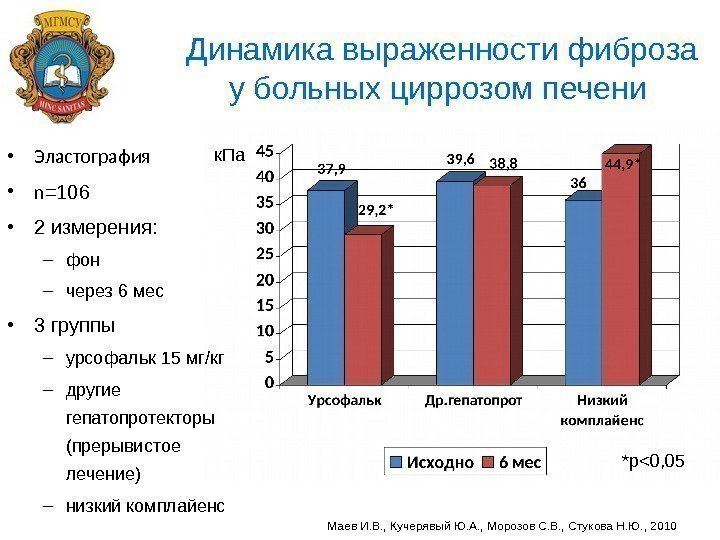 МГМСУ
HINC SANITAS

Динамика выраженности фиброза у больных циррозом печени

• Эластография
• n=106
• 2 измерения:
– фон
– через 6 мес
• 3 группы
– урсофальк 15 мг/кг
– другие гепатопротекторы (прерывистое лечение)
– низкий комплайенс

кПа
45
40
35
30
25
20
15
10
5
0

37,9
29,2*
39,6
38,8
36
44,9*

Урсофальк
Др.гепатопрот
Низкий комплайенс

Исходно
6 мес

*p<0,05

Маев И.В., Кучерявый Ю.А., Морозов С.В., Стукова Н.Ю., 2010